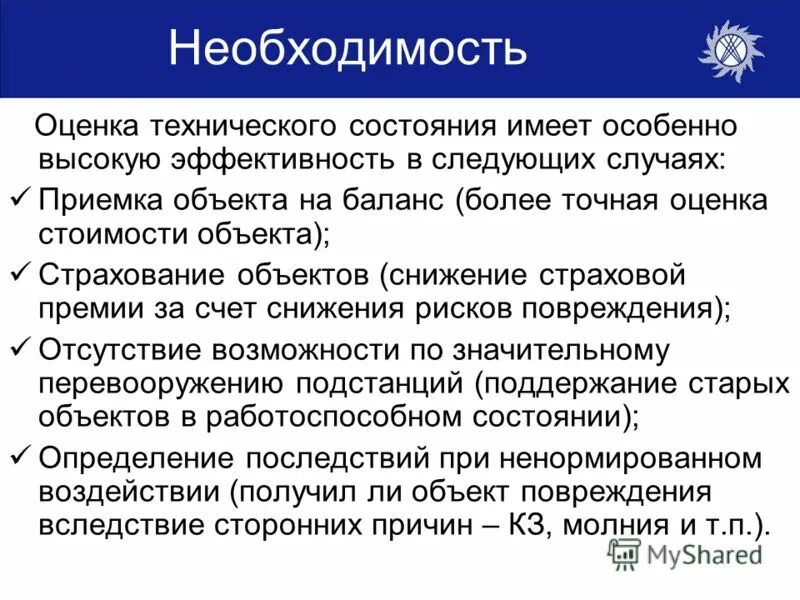 Необходимость

Оценка технического состояния имеет особенно высокую эффективность в следующих случаях:

✓ Приемка объекта на баланс (более точная оценка стоимости объекта);

✓ Страхование объектов (снижение страховой премии за счет снижения рисков повреждения);

✓ Отсутствие возможности по значительному перевооружению подстанций (поддержание старых объектов в работоспособном состоянии);

✓ Определение последствий при ненормированном воздействии (получил ли объект повреждения вследствие сторонних причин – КЗ, молния и т.п.).

MyShared